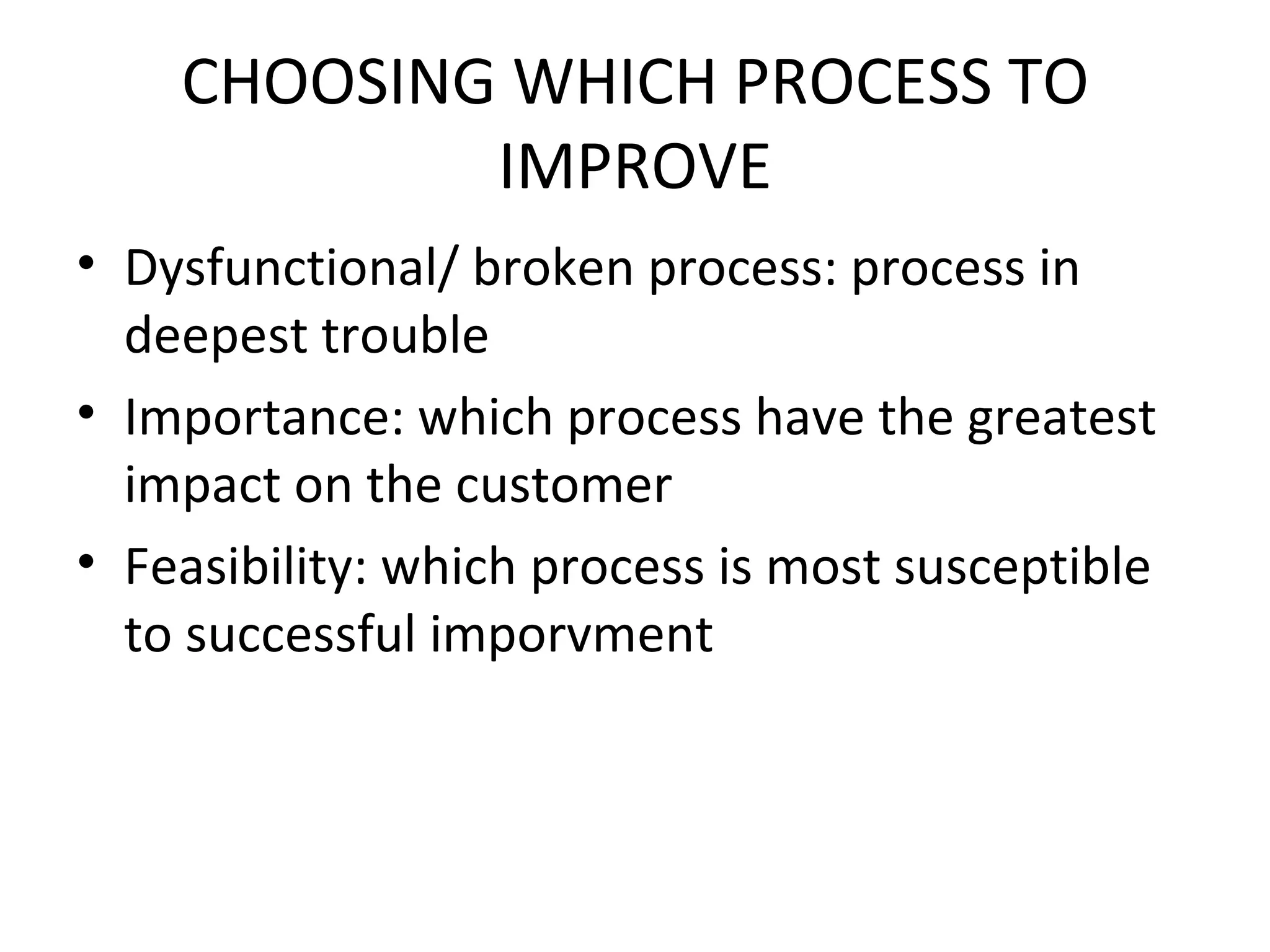 CHOOSING WHICH PROCESS TO IMPROVE

• Dysfunctional/ broken process: process in deepest trouble
• Importance: which process have the greatest impact on the customer
• Feasibility: which process is most susceptible to successful imporvment